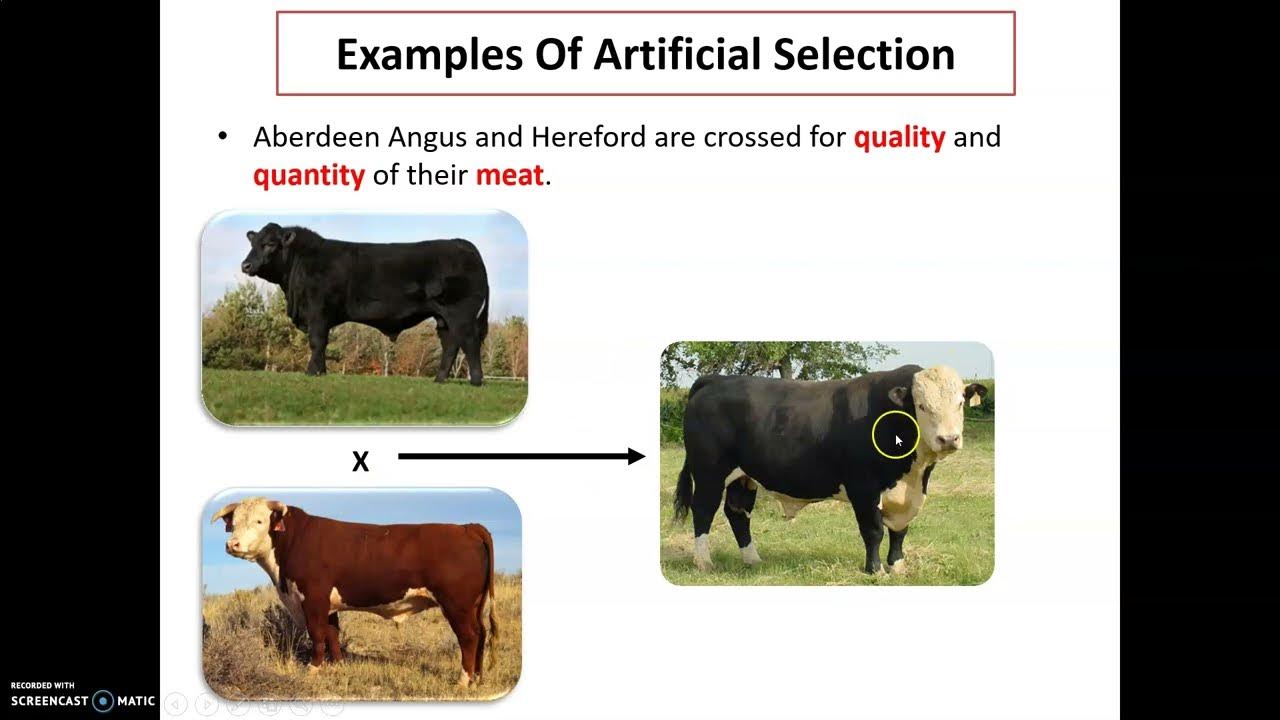 Examples Of Artificial Selection

• Aberdeen Angus and Hereford are crossed for quality and quantity of their meat.

X

RECORDED WITH
SCREENCAST MATIC